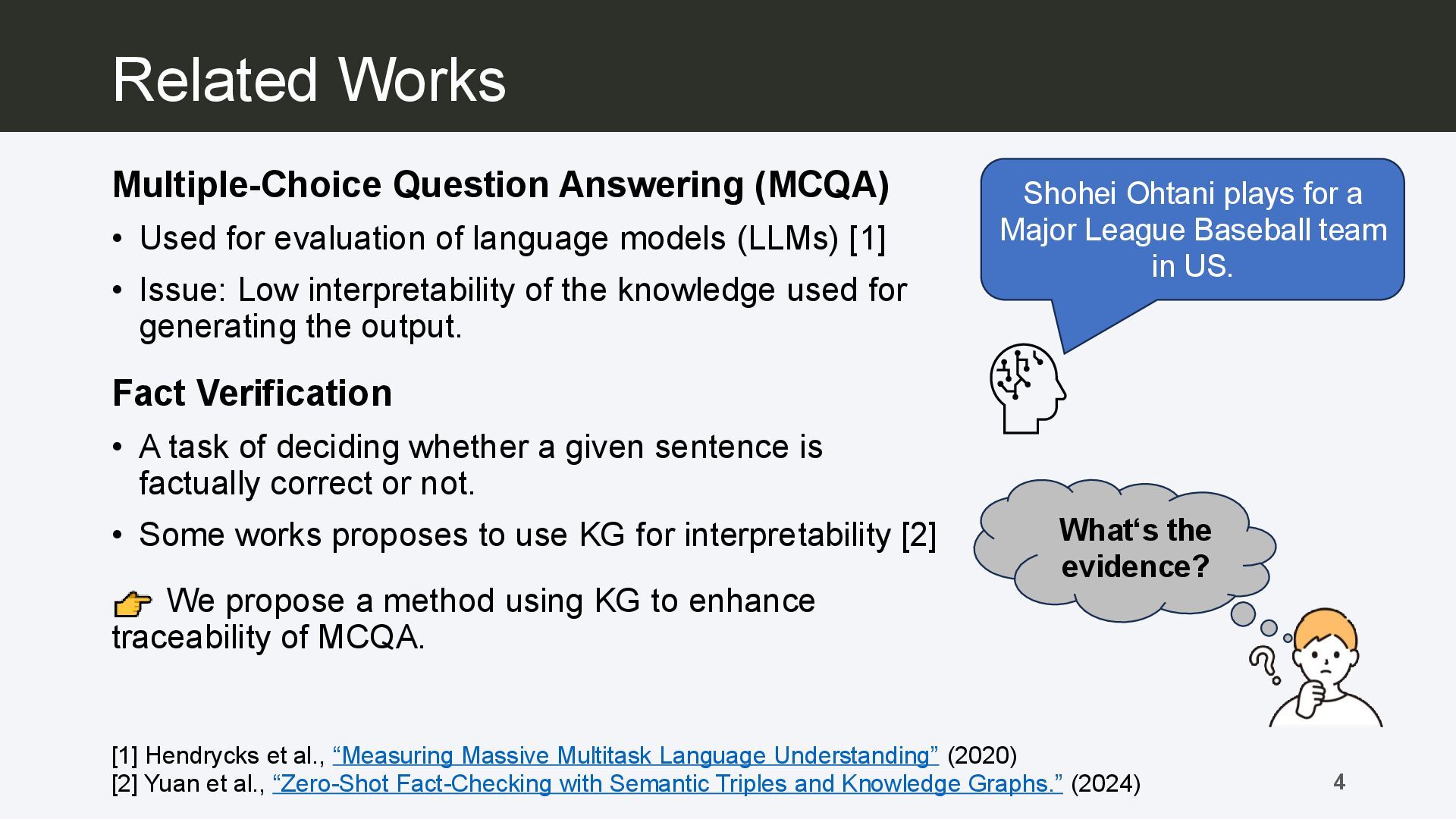 Related Works

Multiple-Choice Question Answering (MCQA)

• Used for evaluation of language models (LLMs) [1]

• Issue: Low interpretability of the knowledge used for generating the output.

Fact Verification

• A task of deciding whether a given sentence is factually correct or not.

• Some works proposes to use KG for interpretability [2]

👉 We propose a method using KG to enhance traceability of MCQA.

Shohei Ohtani plays for a Major League Baseball team in US.

What‘s the evidence?

[1] Hendrycks et al., “Measuring Massive Multitask Language Understanding” (2020)
[2] Yuan et al., “Zero-Shot Fact-Checking with Semantic Triples and Knowledge Graphs.” (2024)

4